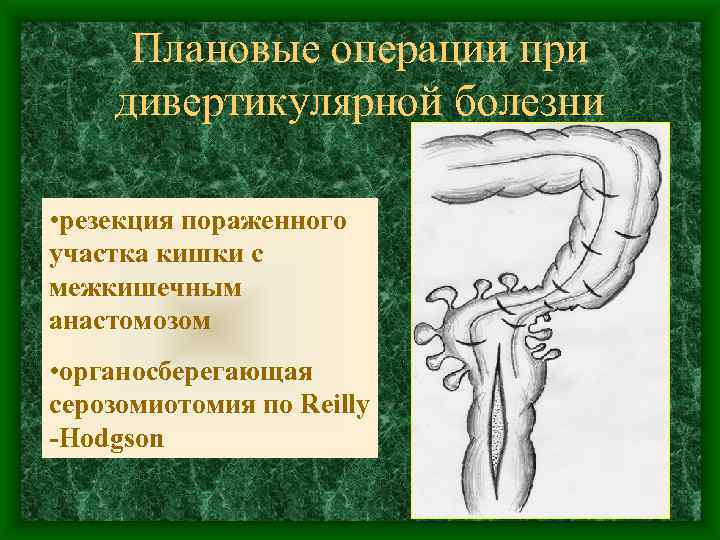 Плановые операции при дивертикулярной болезни

•резекция пораженного участка кишки с межкишечным анастомозом

•органосберегающая серозомиотомия по Reilly -Hodgson